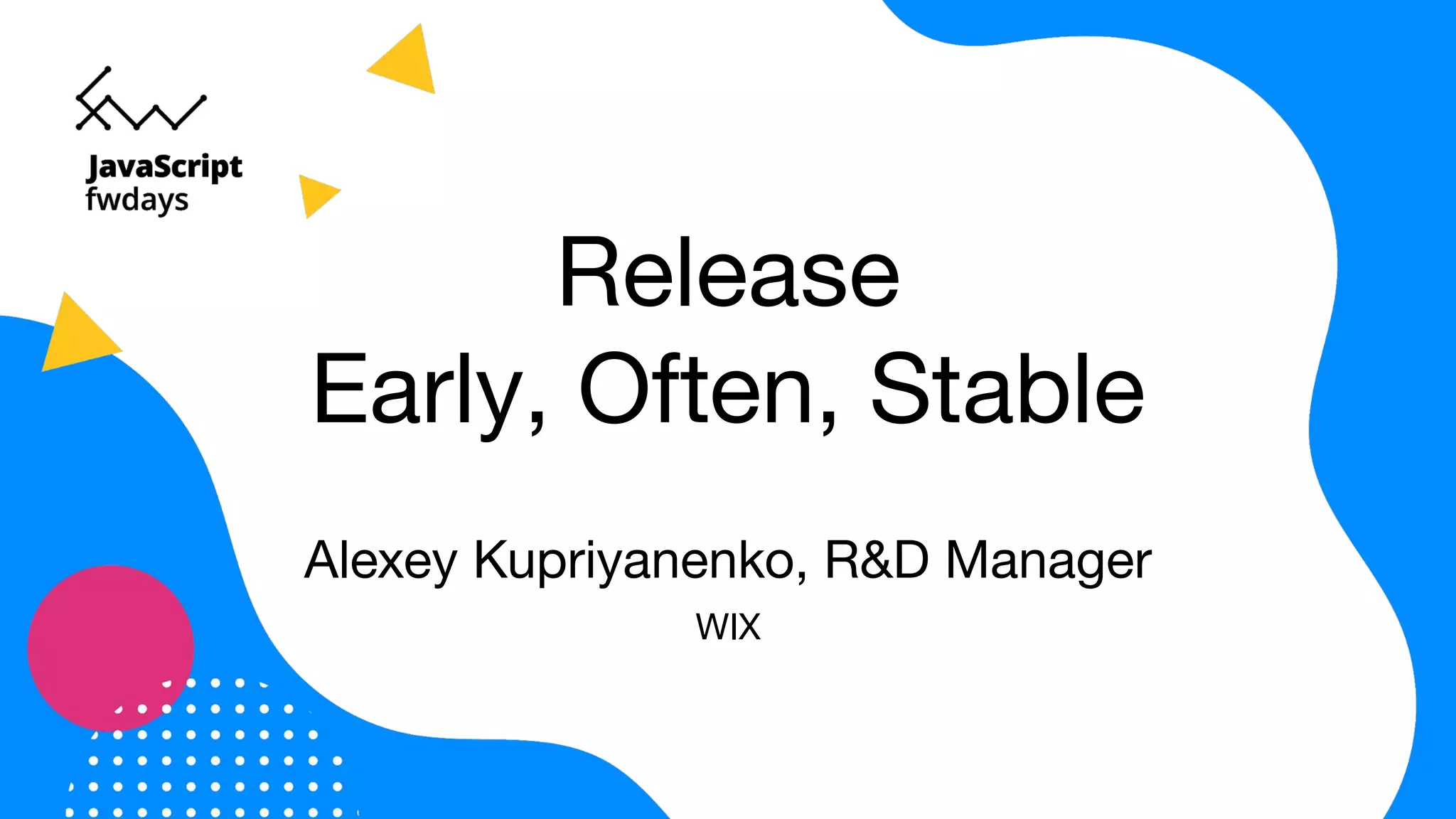 JavaScript fwdays

Release
Early, Often, Stable

Alexey Kupriyanenko, R&D Manager
WIX